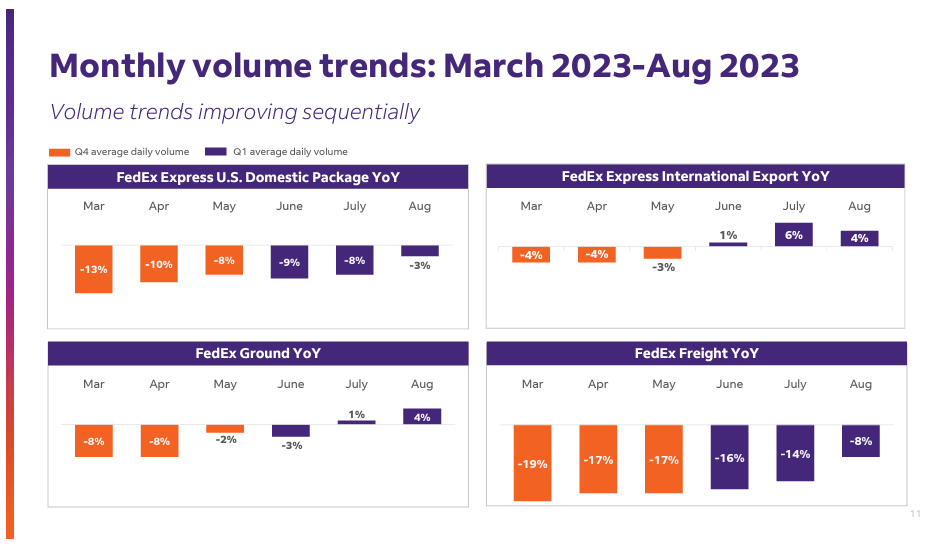 Monthly volume trends: March 2023-Aug 2023

Volume trends improving sequentially

Q4 average daily volume
Q1 average daily volume

FedEx Express U.S. Domestic Package YoY

| Mar | Apr | May | June | July | Aug |
|---|---|---|---|---|---|
| -13% | -10% | -8% | -9% | -8% | -3% |

FedEx Express International Export YoY

| Mar | Apr | May | June | July | Aug |
|---|---|---|---|---|---|
| -4% | -4% | -3% | 1% | 6% | 4% |

FedEx Ground YoY

| Mar | Apr | May | June | July | Aug |
|---|---|---|---|---|---|
| -8% | -8% | -2% | -3% | 1% | 4% |

FedEx Freight YoY

| Mar | Apr | May | June | July | Aug |
|---|---|---|---|---|---|
| -19% | -17% | -17% | -16% | -14% | -8% |

11